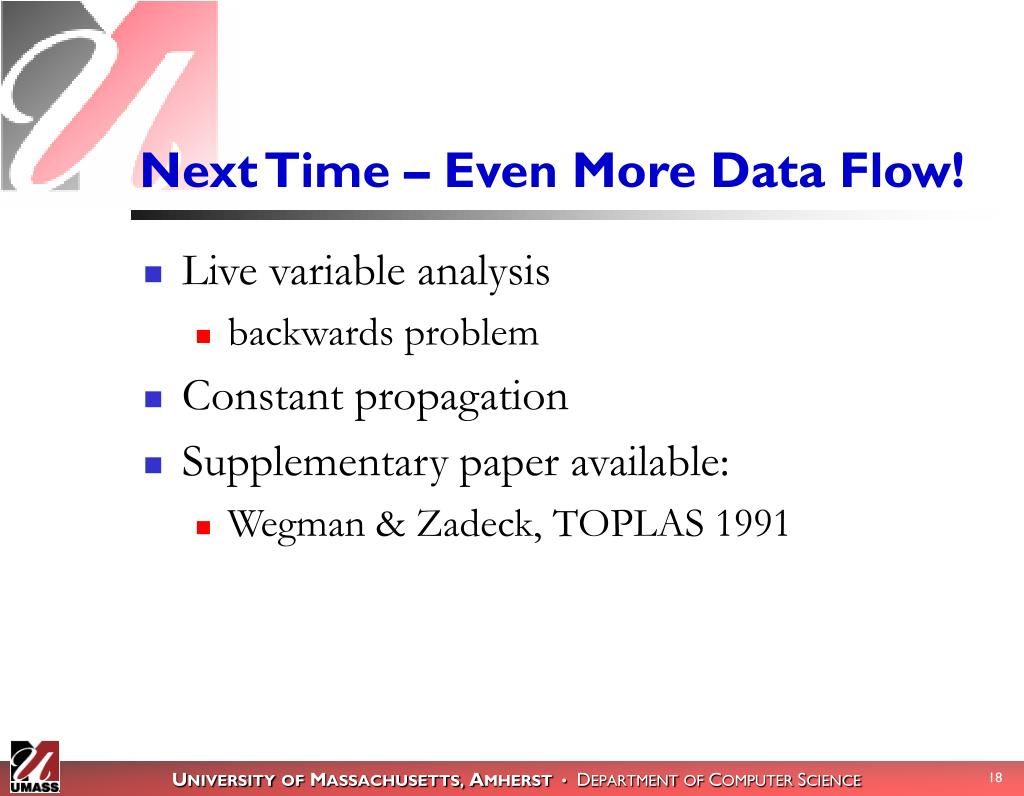 Next Time – Even More Data Flow!

Live variable analysis

backwards problem

Constant propagation

Supplementary paper available:

Wegman & Zadeck, TOPLAS 1991

UMASS

UNIVERSITY OF MASSACHUSETTS, AMHERST • DEPARTMENT OF COMPUTER SCIENCE

18